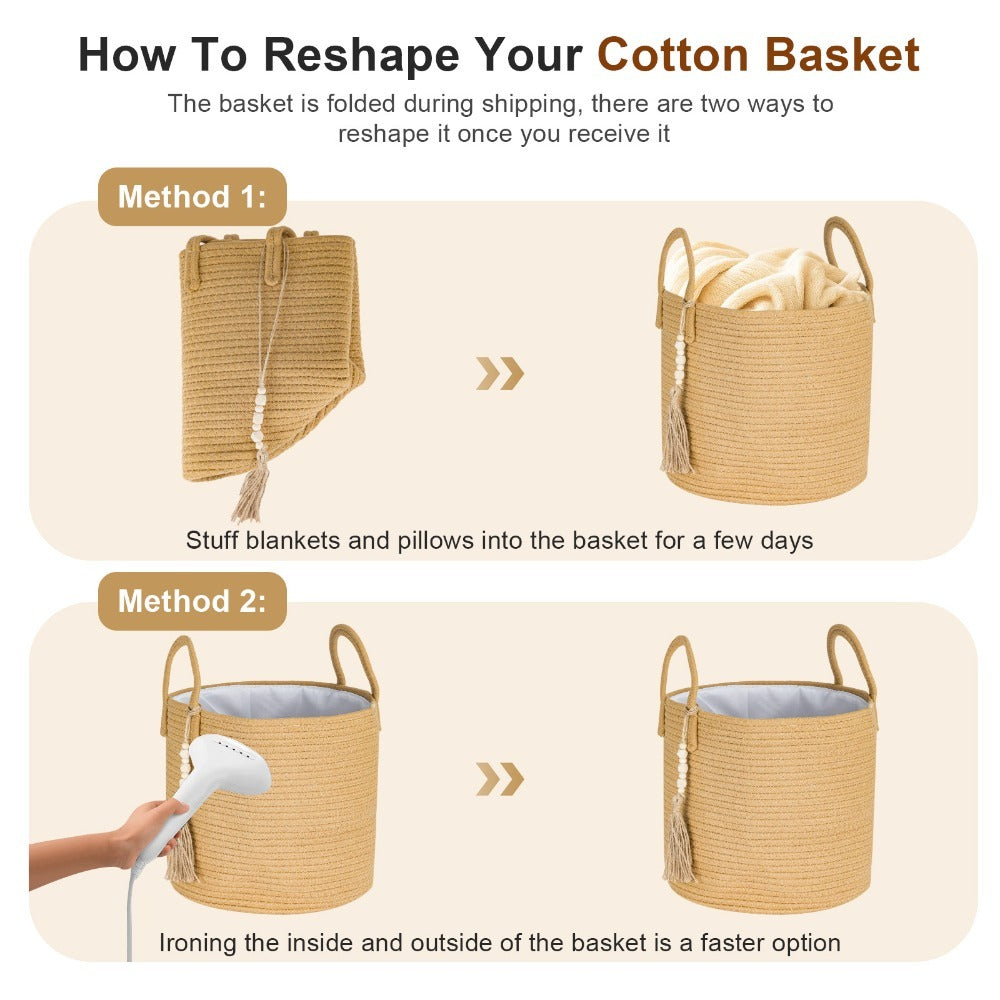 How To Reshape Your Cotton Basket

The basket is folded during shipping, there are two ways to reshape it once you receive it

Method 1:

Stuff blankets and pillows into the basket for a few days

Method 2:

Ironing the inside and outside of the basket is a faster option